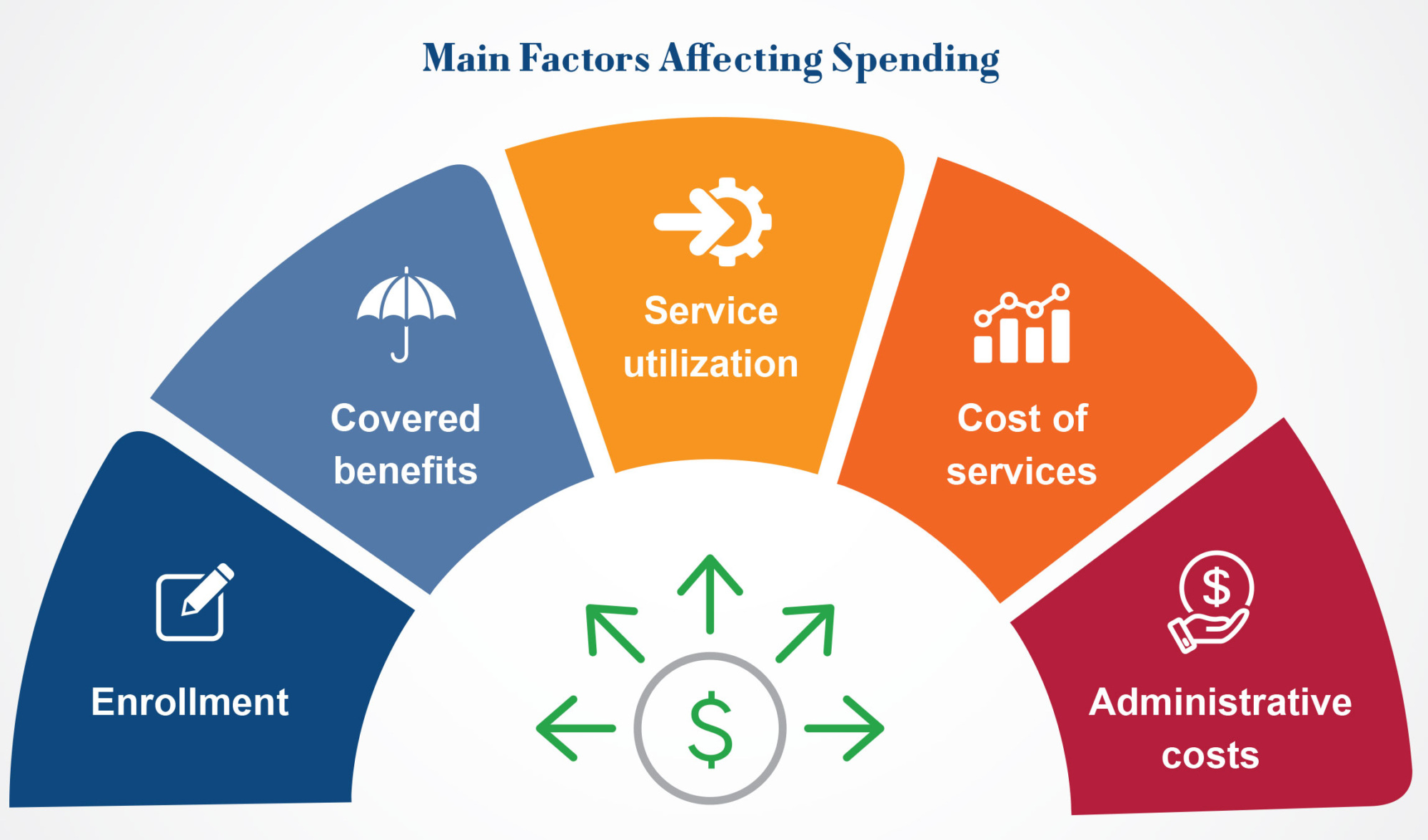 Main Factors Affecting Spending

Enrollment

Covered benefits

Service utilization

Cost of services

Administrative costs

$

$